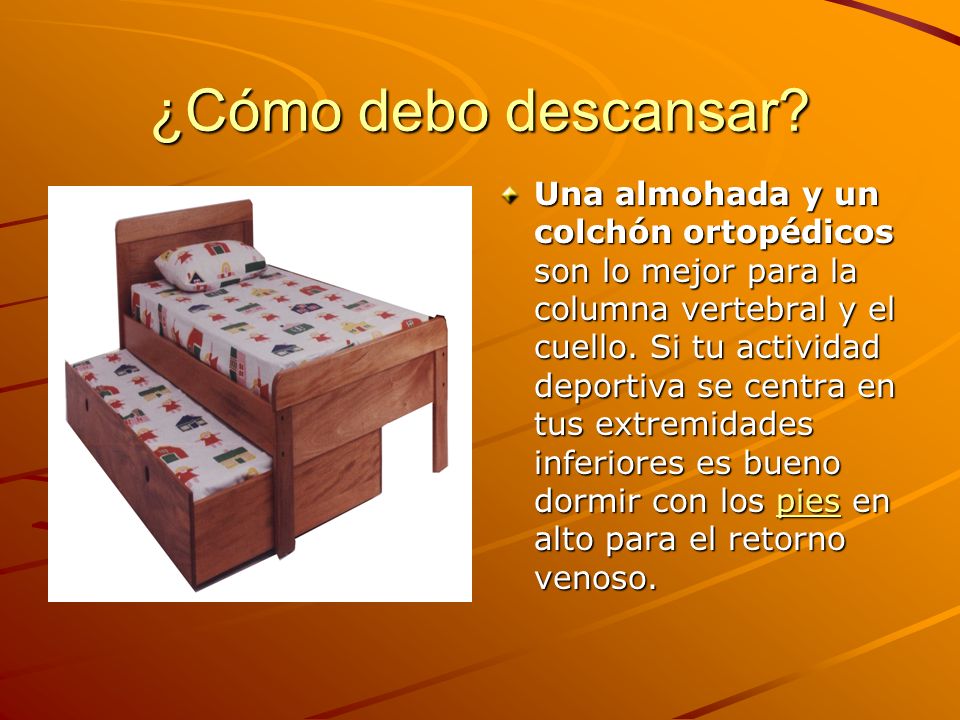 ¿Cómo debo descansar?

Una almohada y un colchón ortopédicos son lo mejor para la columna vertebral y el cuello. Si tu actividad deportiva se centra en tus extremidades inferiores es bueno dormir con los pies en alto para el retorno venoso.